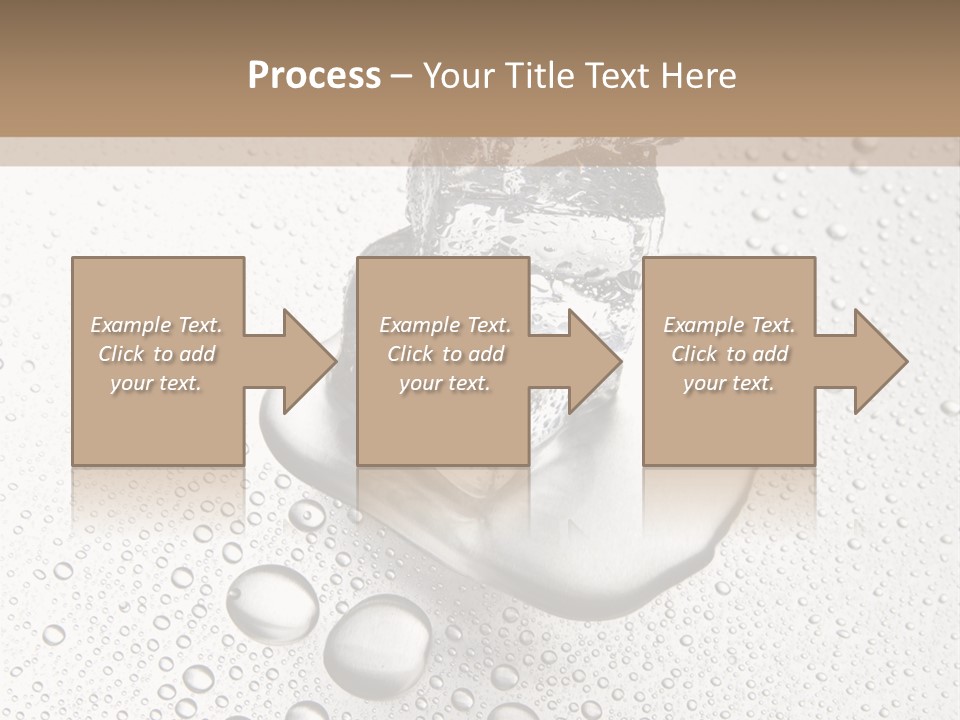 Process – Your Title Text Here

Example Text. Click to add your text.

Example Text. Click to add your text.

Example Text. Click to add your text.